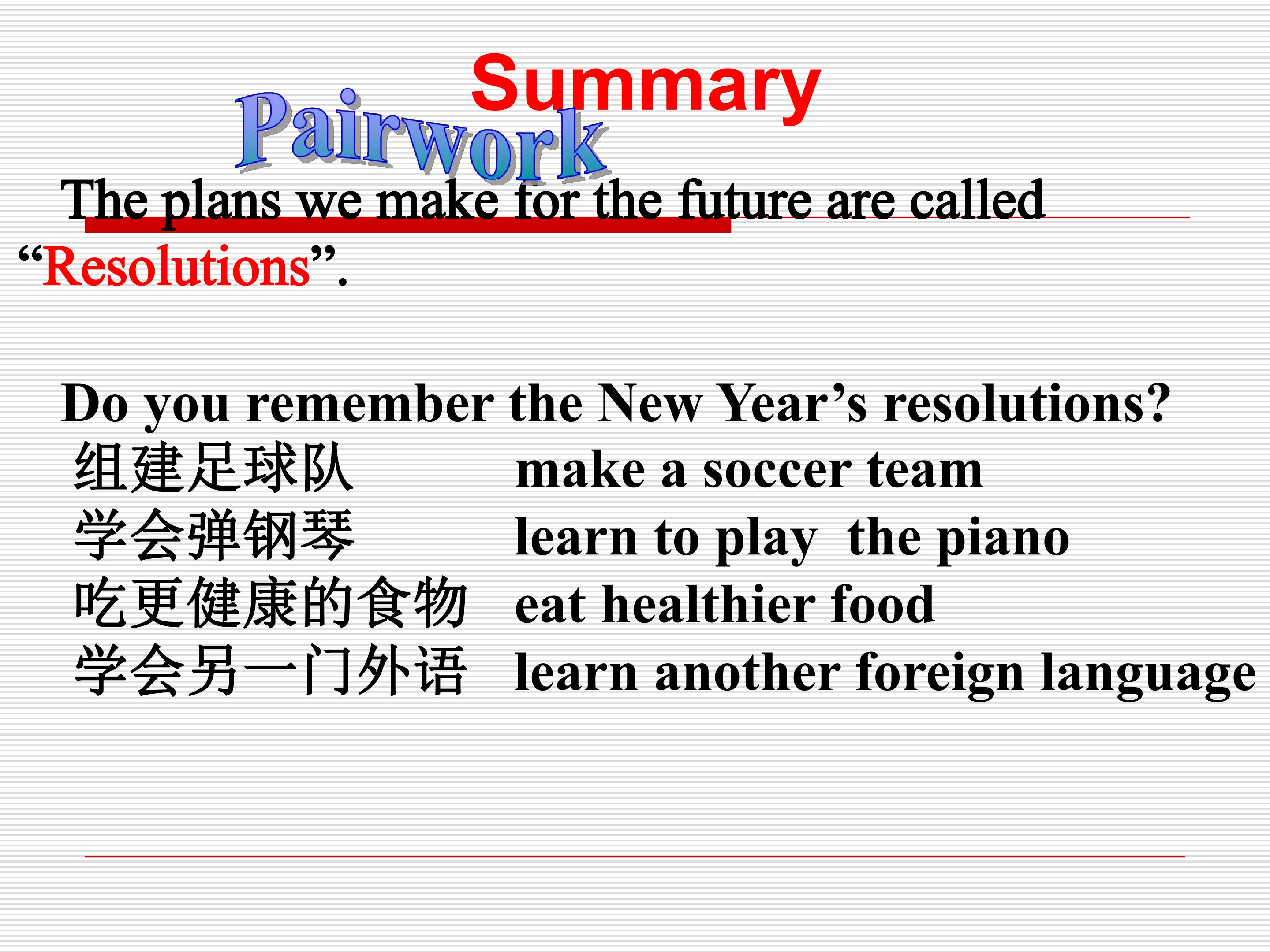 Summary

Pairwork

The plans we make for the future are called "Resolutions".

Do you remember the New Year's resolutions?

组建足球队 make a soccer team
学会弹钢琴 learn to play the piano
吃更健康的食物 eat healthier food
学会另一门外语 learn another foreign language